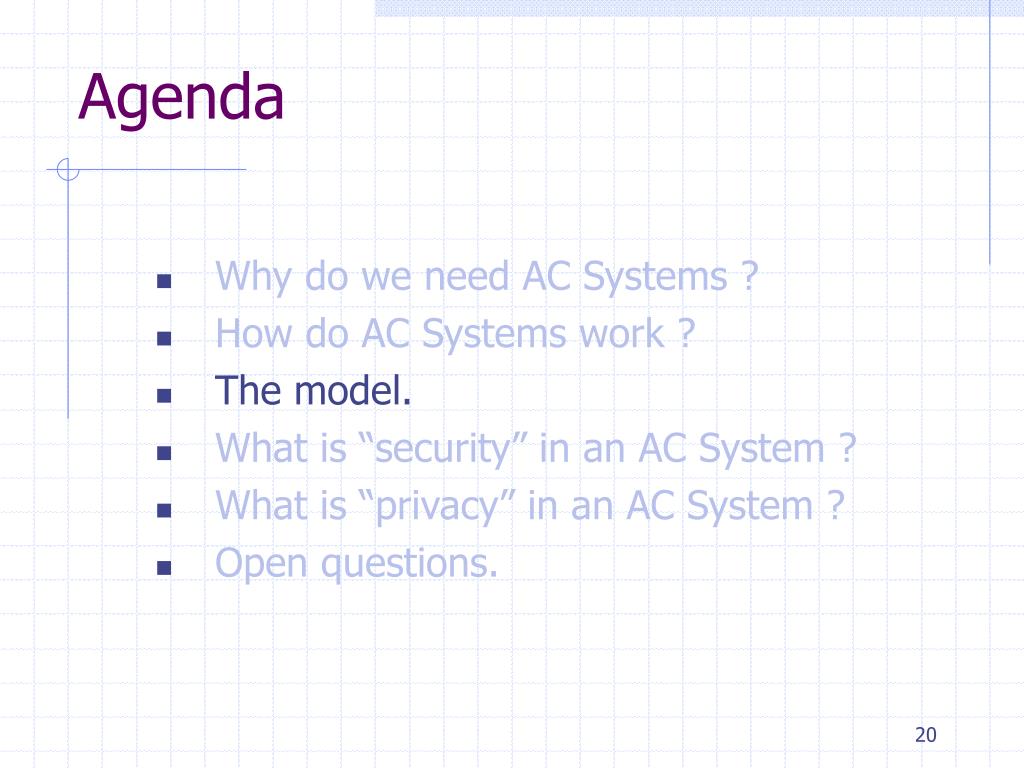 Agenda

- Why do we need AC Systems ?
- How do AC Systems work ?
- The model.
- What is “security” in an AC System ?
- What is “privacy” in an AC System ?
- Open questions.

20